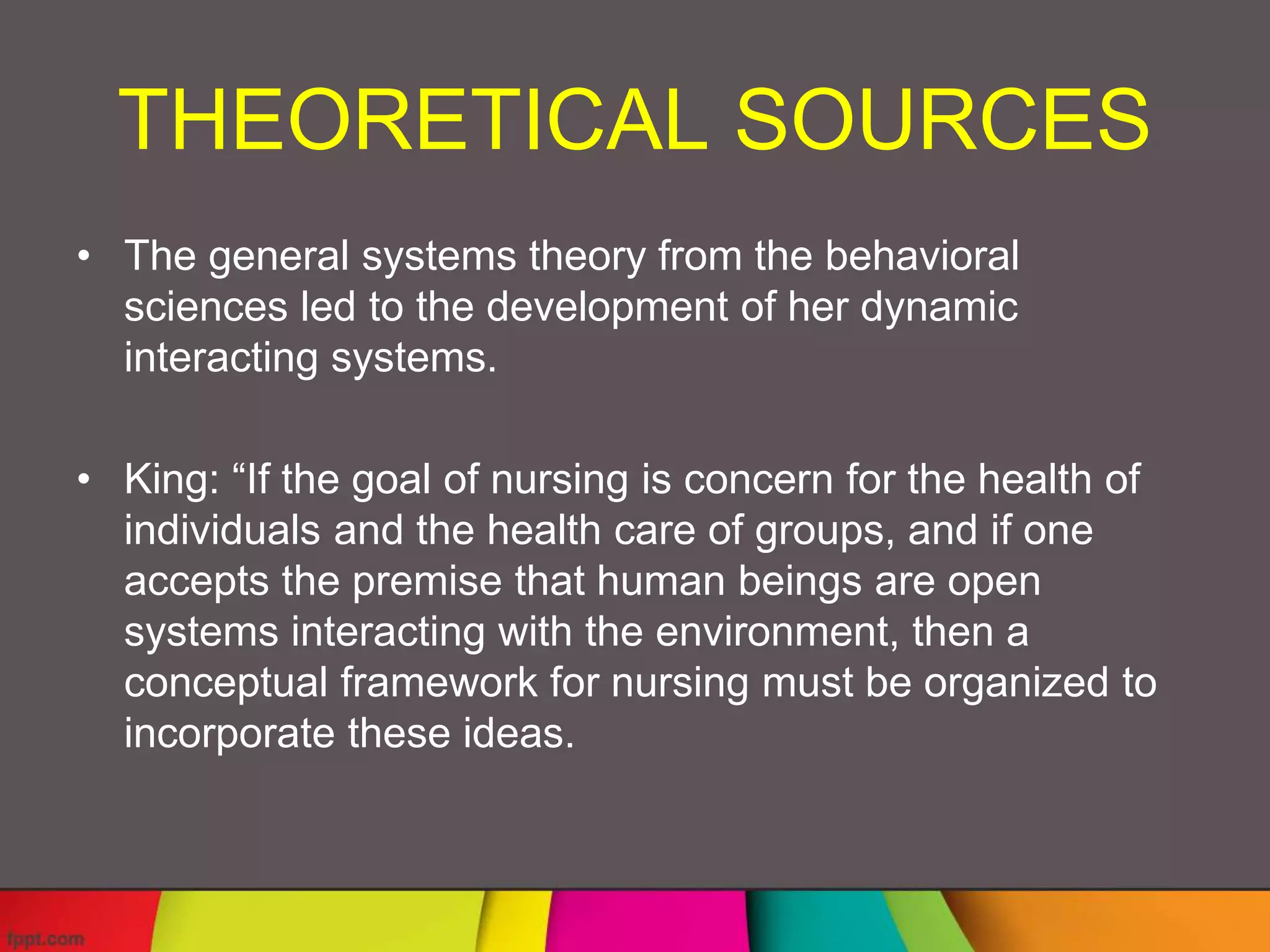 THEORETICAL SOURCES

• The general systems theory from the behavioral sciences led to the development of her dynamic interacting systems.

• King: “If the goal of nursing is concern for the health of individuals and the health care of groups, and if one accepts the premise that human beings are open systems interacting with the environment, then a conceptual framework for nursing must be organized to incorporate these ideas.

fppt.com